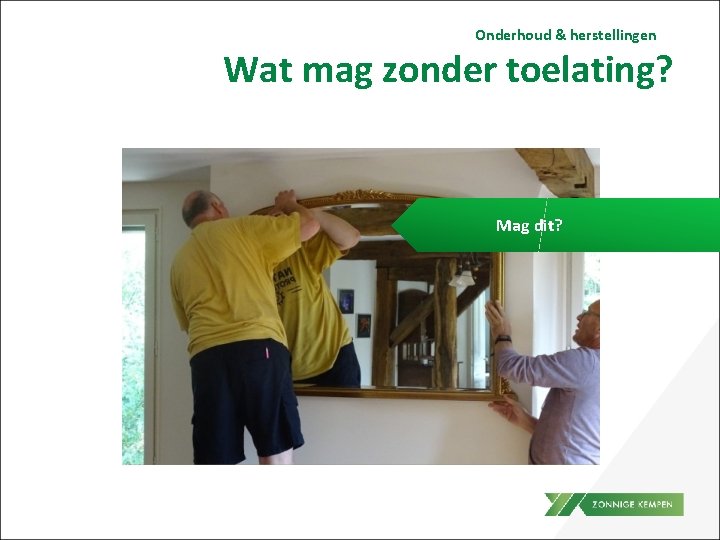 Onderhoud & herstellingen

Wat mag zonder toelating?

Mag dit?

ZONNIGE KEMPEN